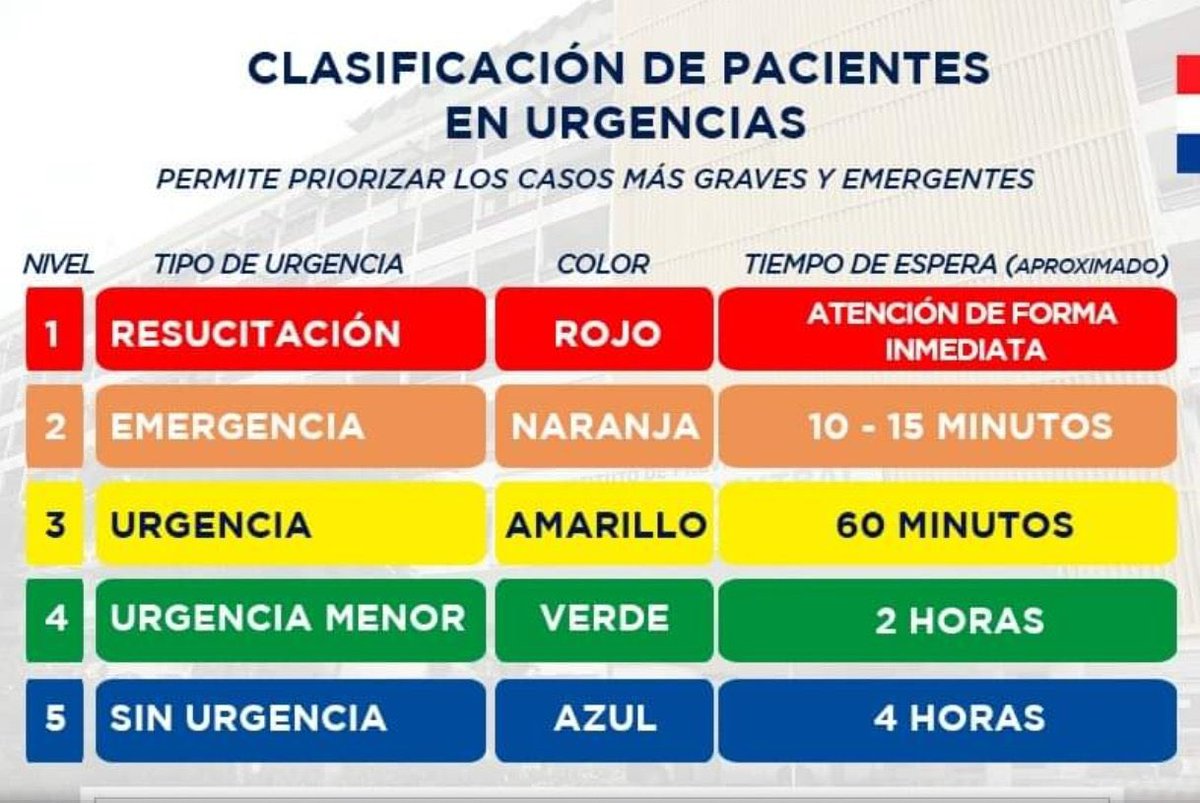 CLASIFICACIÓN DE PACIENTES EN URGENCIAS

PERMITE PRIORIZAR LOS CASOS MÁS GRAVES Y EMERGENTES

| NIVEL | TIPO DE URGENCIA | COLOR | TIEMPO DE ESPERA (APROXIMADO) |
|---|---|---|---|
| 1 | RESUCITACIÓN | ROJO | ATENCIÓN DE FORMA INMEDIATA |
| 2 | EMERGENCIA | NARANJA | 10 - 15 MINUTOS |
| 3 | URGENCIA | AMARILLO | 60 MINUTOS |
| 4 | URGENCIA MENOR | VERDE | 2 HORAS |
| 5 | SIN URGENCIA | AZUL | 4 HORAS |